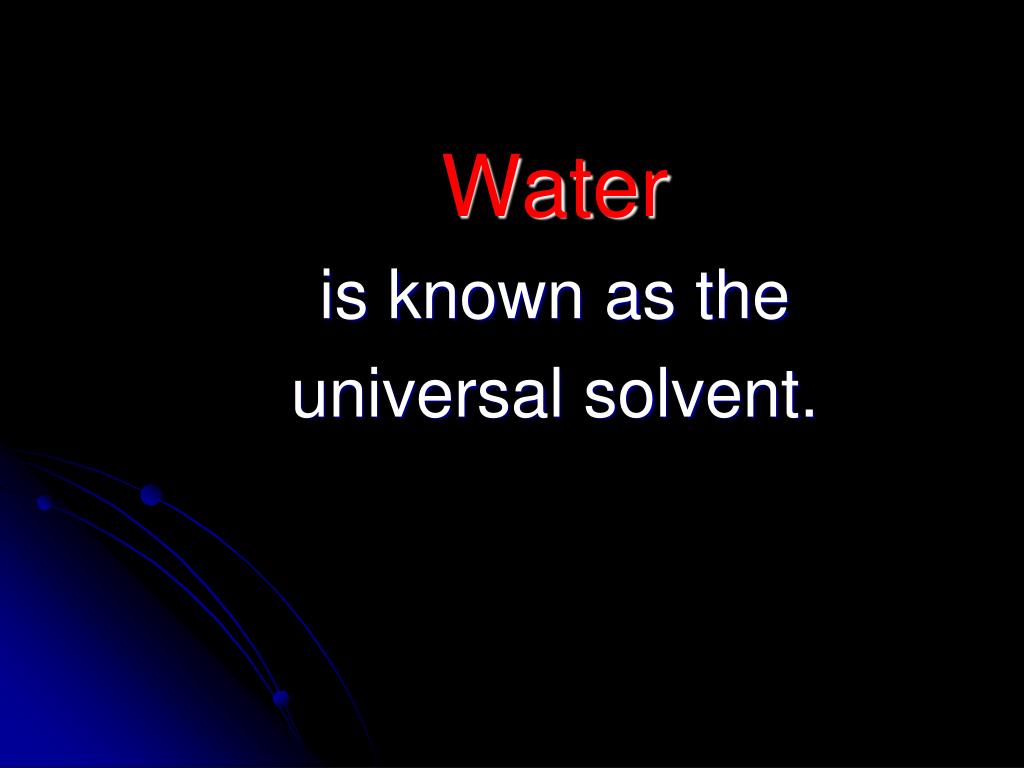 Water

is known as the universal solvent.